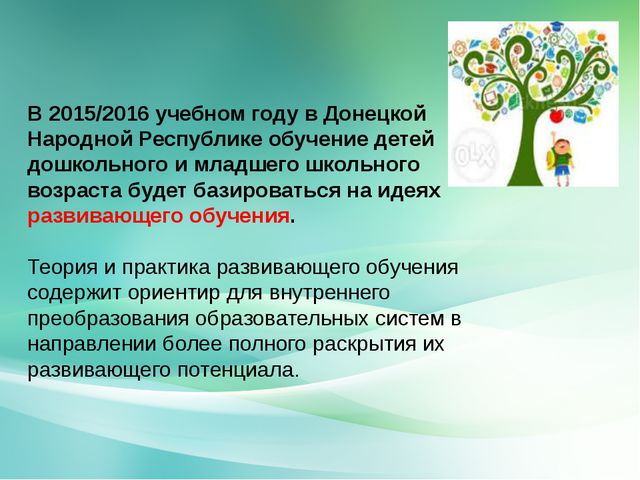 В 2015/2016 учебном году в Донецкой Народной Республике обучение детей дошкольного и младшего школьного возраста будет базироваться на идеях развивающего обучения.

Теория и практика развивающего обучения содержит ориентир для внутреннего преобразования образовательных систем в направлении более полного раскрытия их развивающего потенциала.

OLX